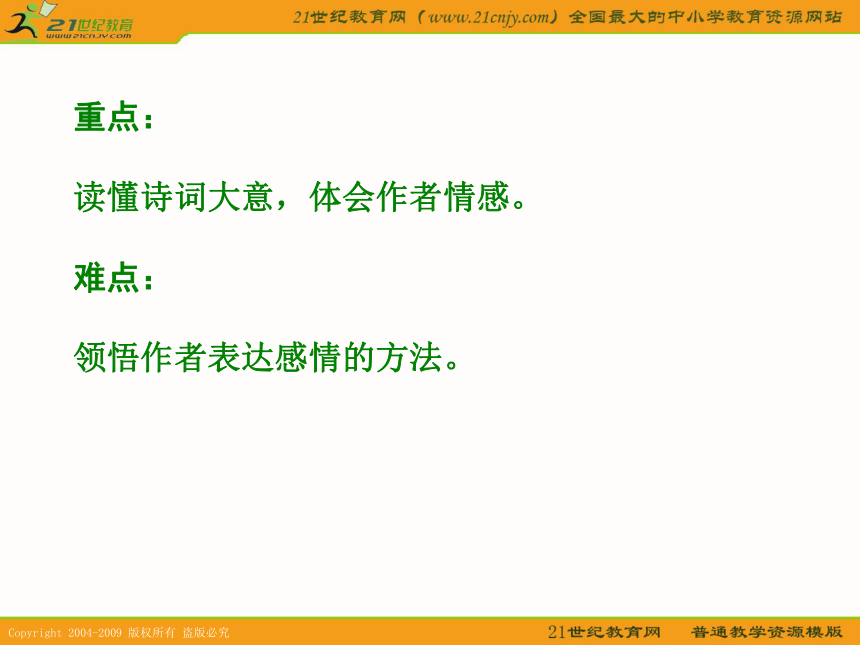 21世纪教育
www.21cnjy.com
21世纪教育网（www.21cnjy.com）全国最大的中小学教育资源网站

重点：

读懂诗词大意，体会作者情感。

难点：

领悟作者表达感情的方法。

Copyright 2004-2009 版权所有 盗版必究
21世纪教育网 普通教学资源模版